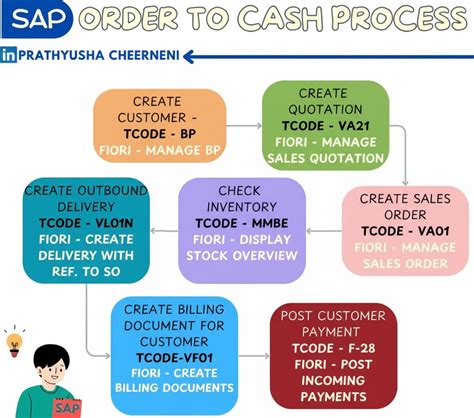 SAP ORDER TO CASH PROCESS

in PRATHYUSHA CHEERNENI

CREATE CUSTOMER - TCODE - BP FIORI - MANAGE BP

CREATE QUOTATION TCODE - VA21 FIORI - MANAGE SALES QUOTATION

CREATE SALES ORDER TCODE - VA01 FIORI - MANAGE SALES ORDER

CHECK INVENTORY TCODE - MMBE FIORI - DISPLAY STOCK OVERVIEW

CREATE OUTBOUND DELIVERY TCODE - VL01N FIORI - CREATE DELIVERY WITH REF. TO SO

CREATE BILLING DOCUMENT FOR CUSTOMER TCODE-VF01 FIORI - CREATE BILLING DOCUMENTS

POST CUSTOMER PAYMENT TCODE - F-28 FIORI - POST INCOMING PAYMENTS

SAP